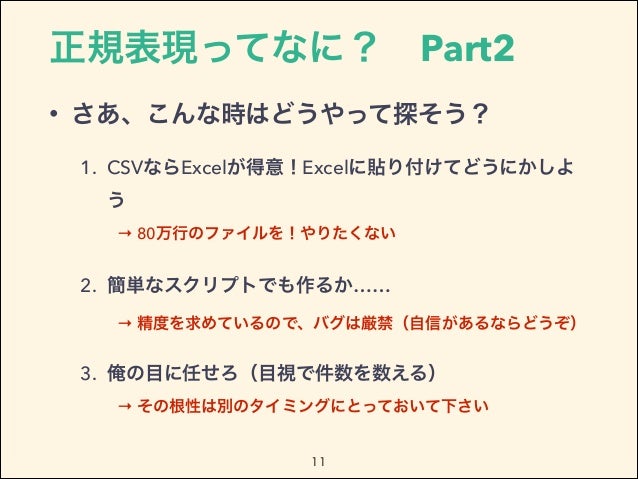 正規表現ってなに？　Part2

• さあ、こんな時はどうやって探そう？

1. CSVならExcelが得意！Excelに貼り付けてどうにかしよう

→ 80万行のファイルを！やりたくない

2. 簡単なスクリプトでも作るか......

→ 精度を求めているので、バグは厳禁（自信があるならどうぞ）

3. 俺の目に任せろ（目視で件数を数える）

→ その根性は別のタイミングにとっておいて下さい

11